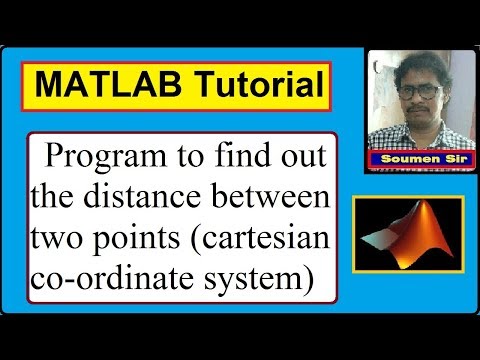 MATLAB Tutorial

Program to find out the distance between two points (cartesian co-ordinate system)

Soumen Sir